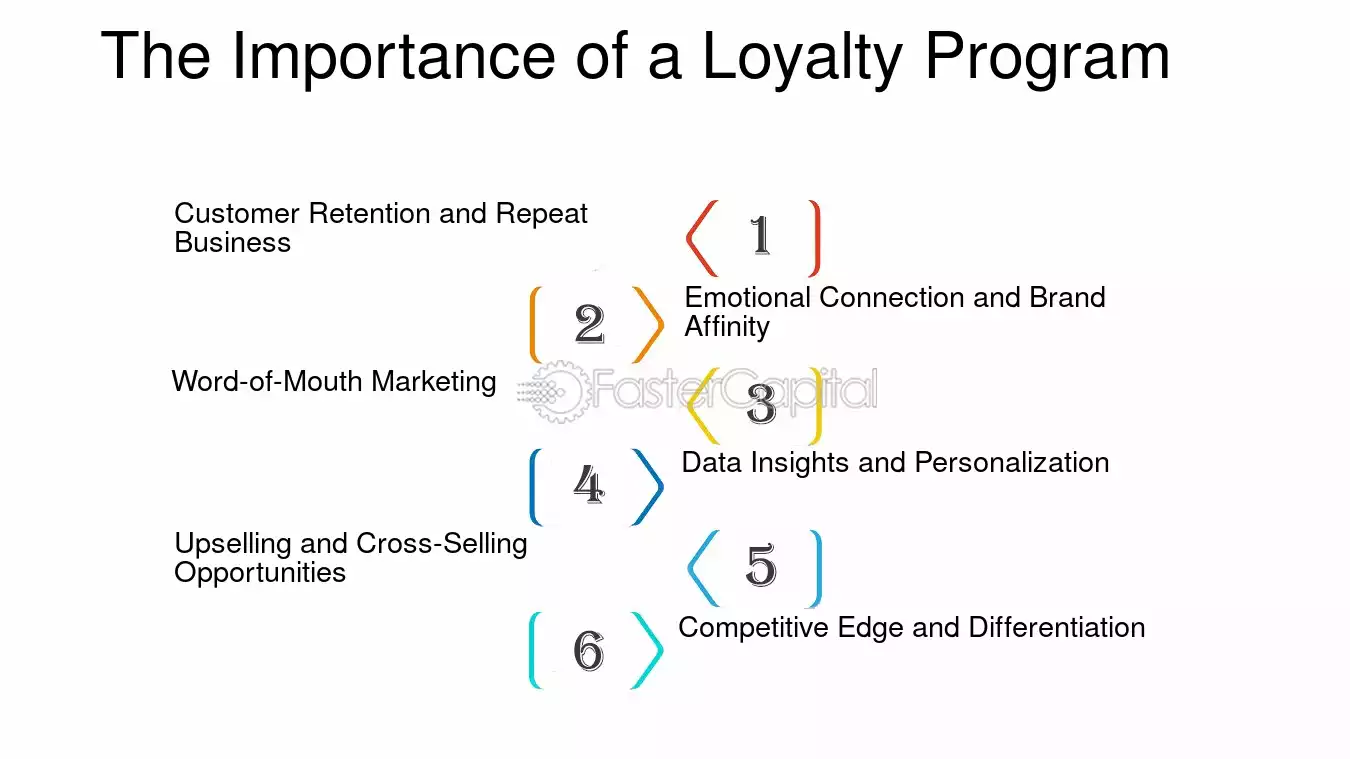 The Importance of a Loyalty Program

Customer Retention and Repeat Business

1

2

Emotional Connection and Brand Affinity

Word-of-Mouth Marketing

3

4

Data Insights and Personalization

Upselling and Cross-Selling Opportunities

5

6

Competitive Edge and Differentiation

FasterCapital